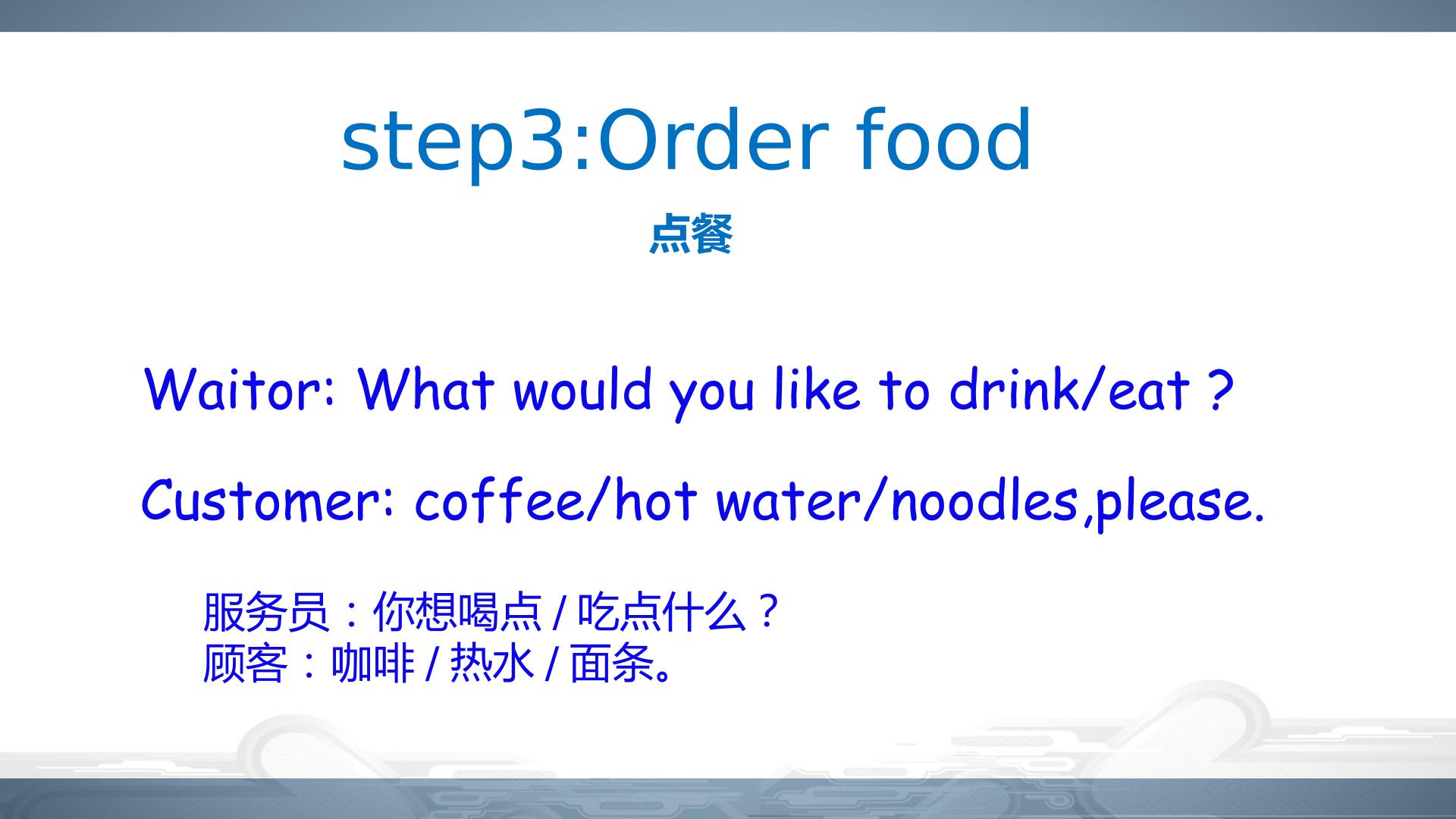 step3:Order food

点餐

Waitor: What would you like to drink/eat ?

Customer: coffee/hot water/noodles,please.

服务员：你想喝点/吃点什么？
顾客：咖啡/热水/面条。